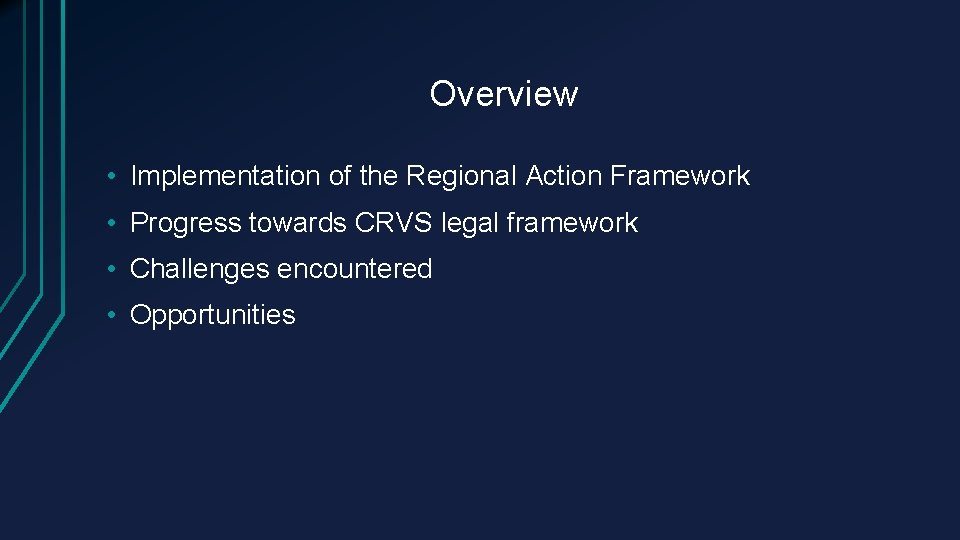 Overview

• Implementation of the Regional Action Framework
• Progress towards CRVS legal framework
• Challenges encountered
• Opportunities